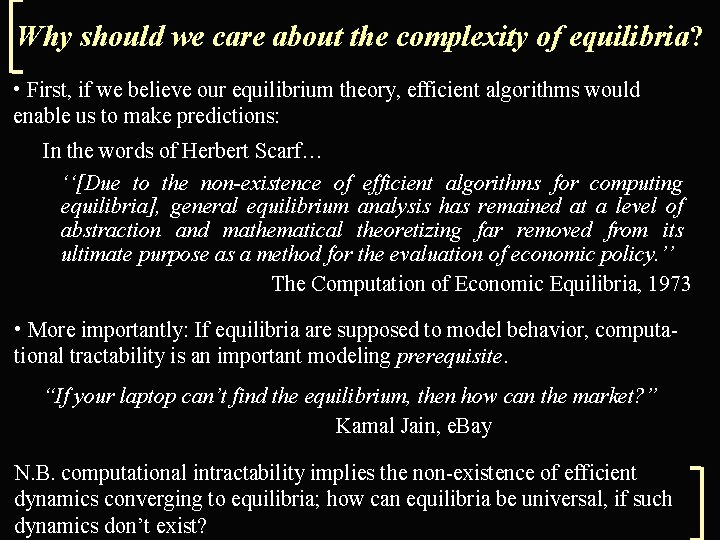 Why should we care about the complexity of equilibria?

• First, if we believe our equilibrium theory, efficient algorithms would enable us to make predictions:

In the words of Herbert Scarf…

‘‘[Due to the non-existence of efficient algorithms for computing equilibria], general equilibrium analysis has remained at a level of abstraction and mathematical theoretizing far removed from its ultimate purpose as a method for the evaluation of economic policy.’’

The Computation of Economic Equilibria, 1973

• More importantly: If equilibria are supposed to model behavior, computational tractability is an important modeling prerequisite.

“If your laptop can’t find the equilibrium, then how can the market?”

Kamal Jain, eBay

N.B. computational intractability implies the non-existence of efficient dynamics converging to equilibria; how can equilibria be universal, if such dynamics don’t exist?